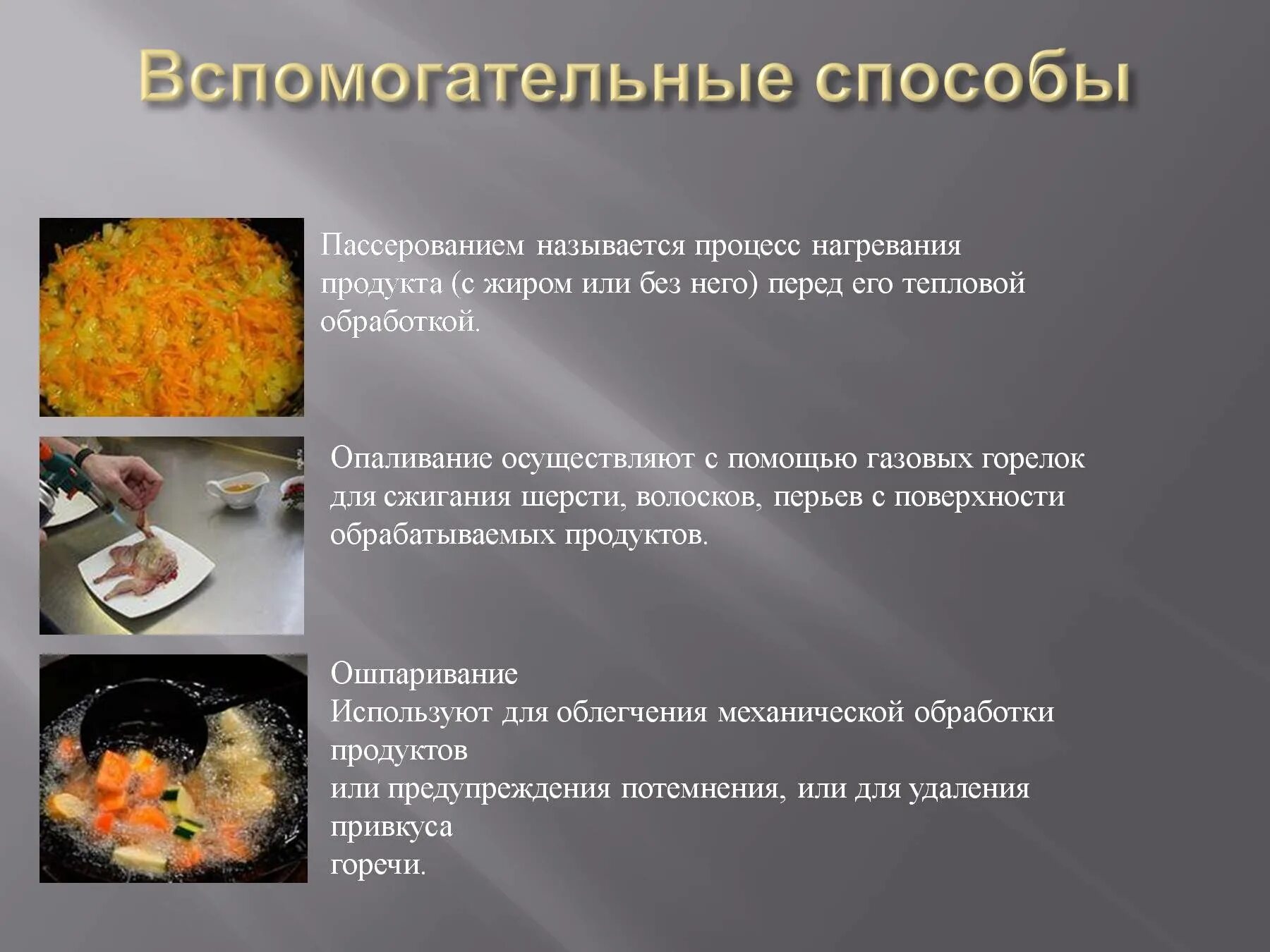 Вспомогательные способы

Пассерованием называется процесс нагревания продукта (с жиром или без него) перед его тепловой обработкой.

Опаливание осуществляют с помощью газовых горелок для сжигания шерсти, волосков, перьев с поверхности обрабатываемых продуктов.

Ошпаривание
Используют для облегчения механической обработки продуктов
или предупреждения потемнения, или для удаления привкуса
горечи.